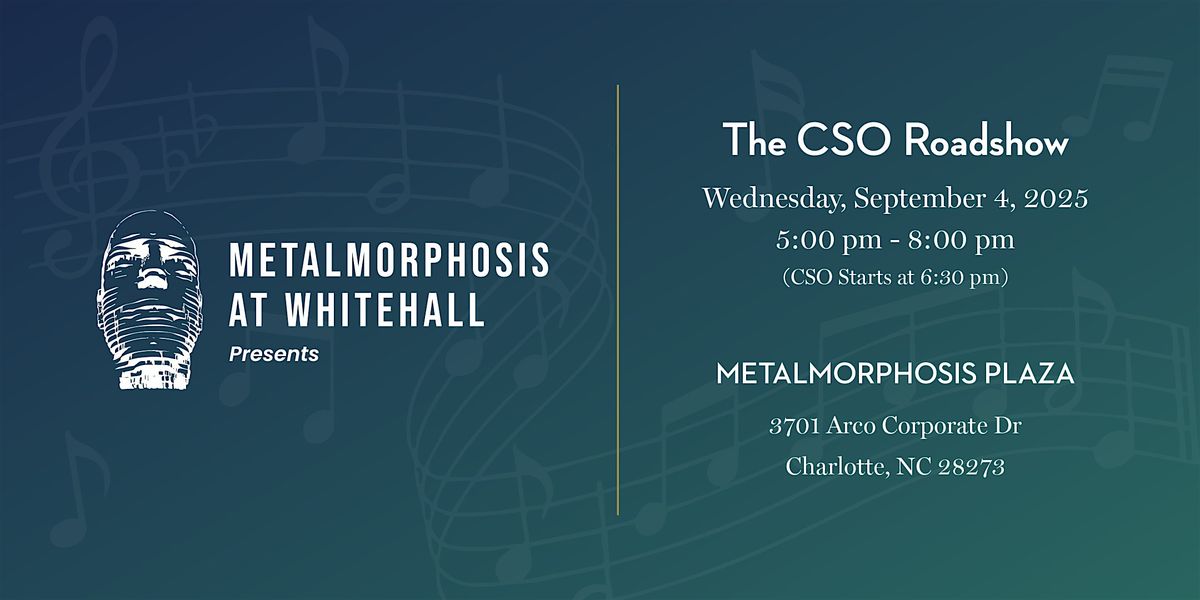 METALMORPHOSIS AT WHITEHALL
Presents

The CSO Roadshow
Wednesday, September 4, 2025
5:00 pm - 8:00 pm
(CSO Starts at 6:30 pm)

METALMORPHOSIS PLAZA
3701 Arco Corporate Dr
Charlotte, NC 28273